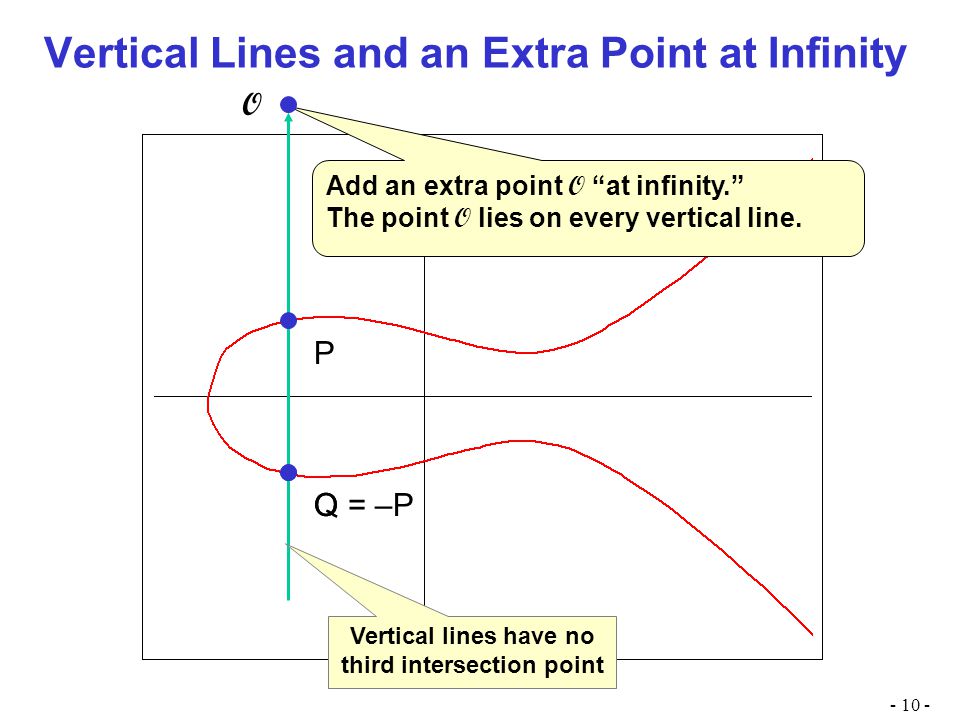 Vertical Lines and an Extra Point at Infinity

$\mathcal{O}$

Add an extra point $\mathcal{O}$ “at infinity.”
The point $\mathcal{O}$ lies on every vertical line.

P

Q = –P

Vertical lines have no third intersection point

- 10 -